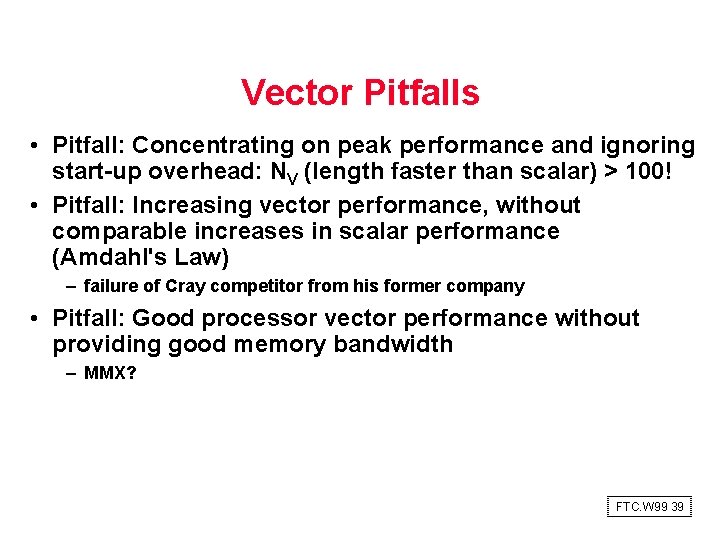 Vector Pitfalls

• Pitfall: Concentrating on peak performance and ignoring start-up overhead: $N_V$ (length faster than scalar) > 100!

• Pitfall: Increasing vector performance, without comparable increases in scalar performance (Amdahl's Law)

– failure of Cray competitor from his former company

• Pitfall: Good processor vector performance without providing good memory bandwidth

– MMX?

FTC.W99 39